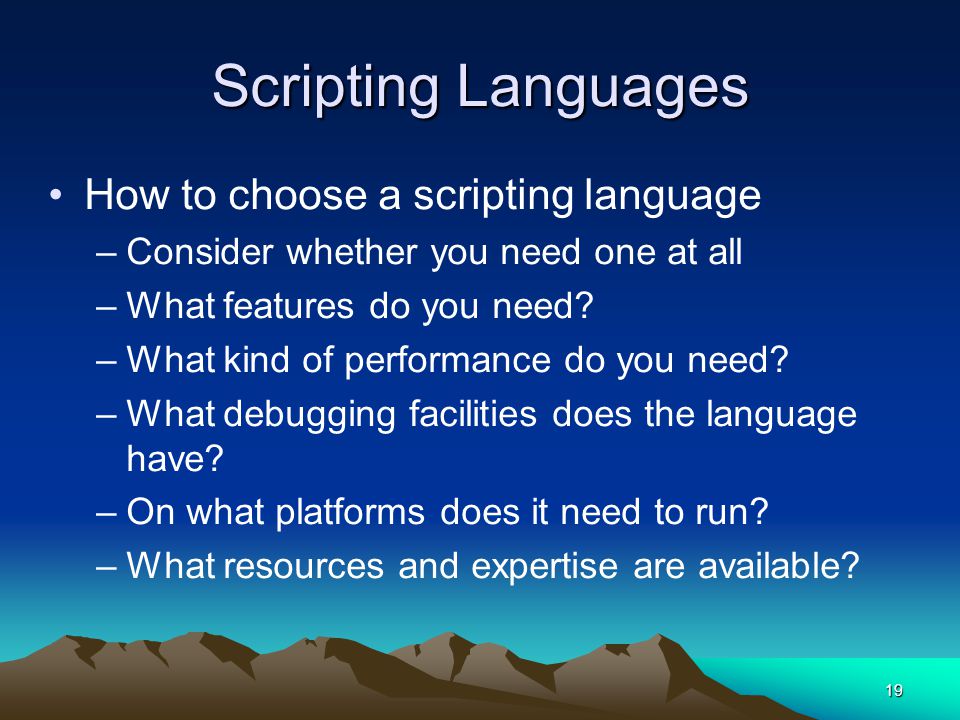 Scripting Languages

• How to choose a scripting language
– Consider whether you need one at all
– What features do you need?
– What kind of performance do you need?
– What debugging facilities does the language have?
– On what platforms does it need to run?
– What resources and expertise are available?

19